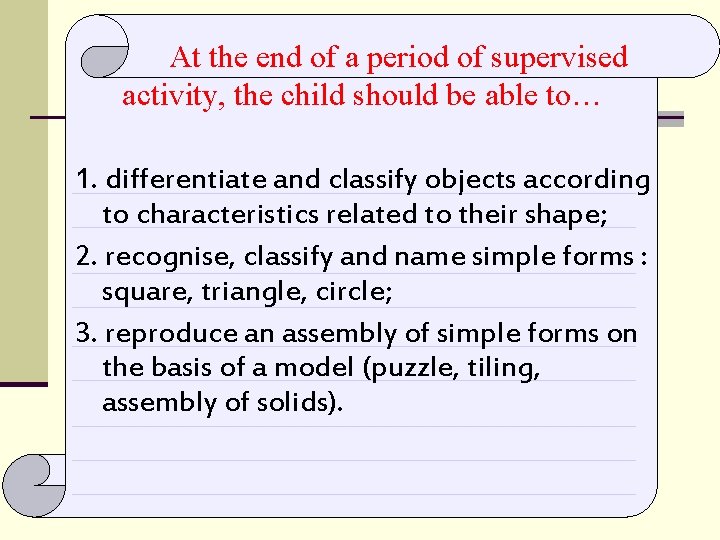 At the end of a period of supervised activity, the child should be able to…

1. differentiate and classify objects according to characteristics related to their shape;

2. recognise, classify and name simple forms : square, triangle, circle;

3. reproduce an assembly of simple forms on the basis of a model (puzzle, tiling, assembly of solids).